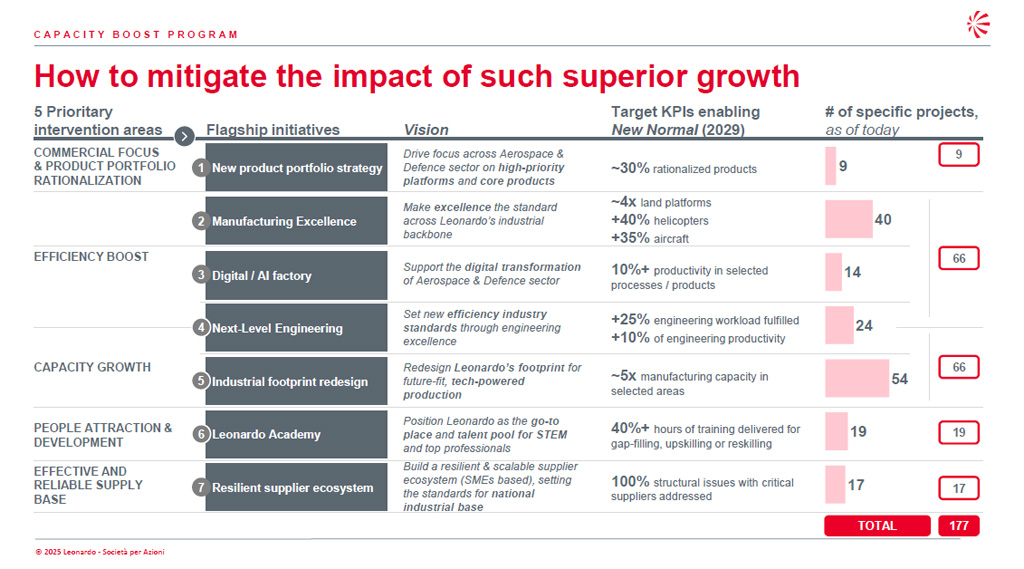 CAPACITY BOOST PROGRAM

How to mitigate the impact of such superior growth

| 5 Prioritary intervention areas | Flagship initiatives | Vision | Target KPIs enabling New Normal (2029) | # of specific projects, as of today | |
|---|---|---|---|---|---|
| COMMERCIAL FOCUS & PRODUCT PORTFOLIO RATIONALIZATION | 1 New product portfolio strategy | Drive focus across Aerospace & Defence sector on high-priority platforms and core products | ~30% rationalized products | 9 | 9 |
| EFFICIENCY BOOST | 2 Manufacturing Excellence | Make excellence the standard across Leonardo's industrial backbone | ~4x land platforms +40% helicopters +35% aircraft | 40 | 66 |
| | 3 Digital / AI factory | Support the digital transformation of Aerospace & Defence sector | 10%+ productivity in selected processes / products | 14 | |
| | 4 Next-Level Engineering | Set new efficiency industry standards through engineering excellence | +25% engineering workload fulfilled +10% of engineering productivity | 24 | |
| CAPACITY GROWTH | 5 Industrial footprint redesign | Redesign Leonardo's footprint for future-fit, tech-powered production | ~5x manufacturing capacity in selected areas | 54 | 66 |
| PEOPLE ATTRACTION & DEVELOPMENT | 6 Leonardo Academy | Position Leonardo as the go-to place and talent pool for STEM and top professionals | 40%+ hours of training delivered for gap-filling, upskilling or reskilling | 19 | 19 |
| EFFECTIVE AND RELIABLE SUPPLY BASE | 7 Resilient supplier ecosystem | Build a resilient & scalable supplier ecosystem (SMEs based), setting the standards for national industrial base | 100% structural issues with critical suppliers addressed | 17 | 17 |
| | | | | TOTAL | 177 |

© 2025 Leonardo - Società per Azioni